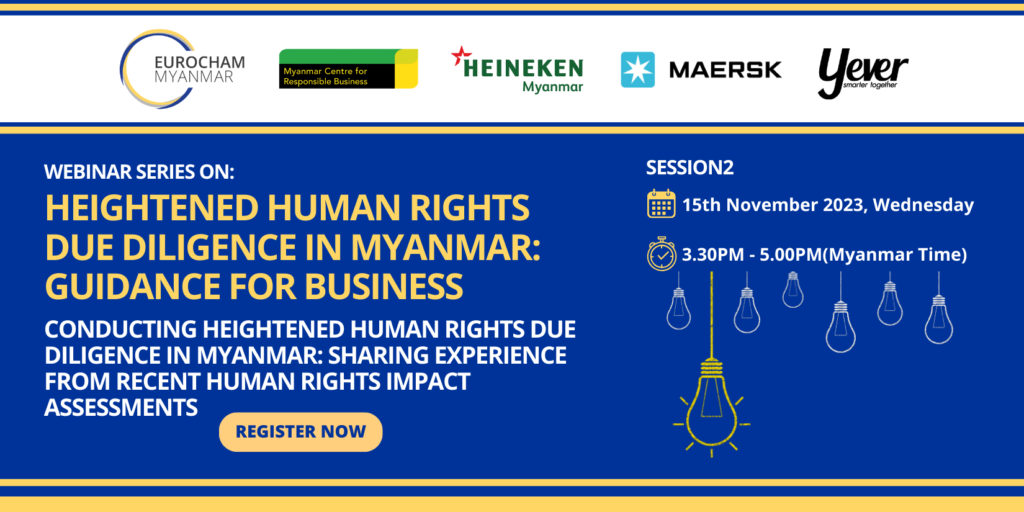 EUROCHAM MYANMAR

Myanmar Centre for Responsible Business

HEINEKEN Myanmar

MAERSK

Yever smarter together

WEBINAR SERIES ON:

HEIGHTENED HUMAN RIGHTS DUE DILIGENCE IN MYANMAR: GUIDANCE FOR BUSINESS

CONDUCTING HEIGHTENED HUMAN RIGHTS DUE DILIGENCE IN MYANMAR: SHARING EXPERIENCE FROM RECENT HUMAN RIGHTS IMPACT ASSESSMENTS

REGISTER NOW

SESSION2

15th November 2023, Wednesday

3.30PM - 5.00PM(Myanmar Time)